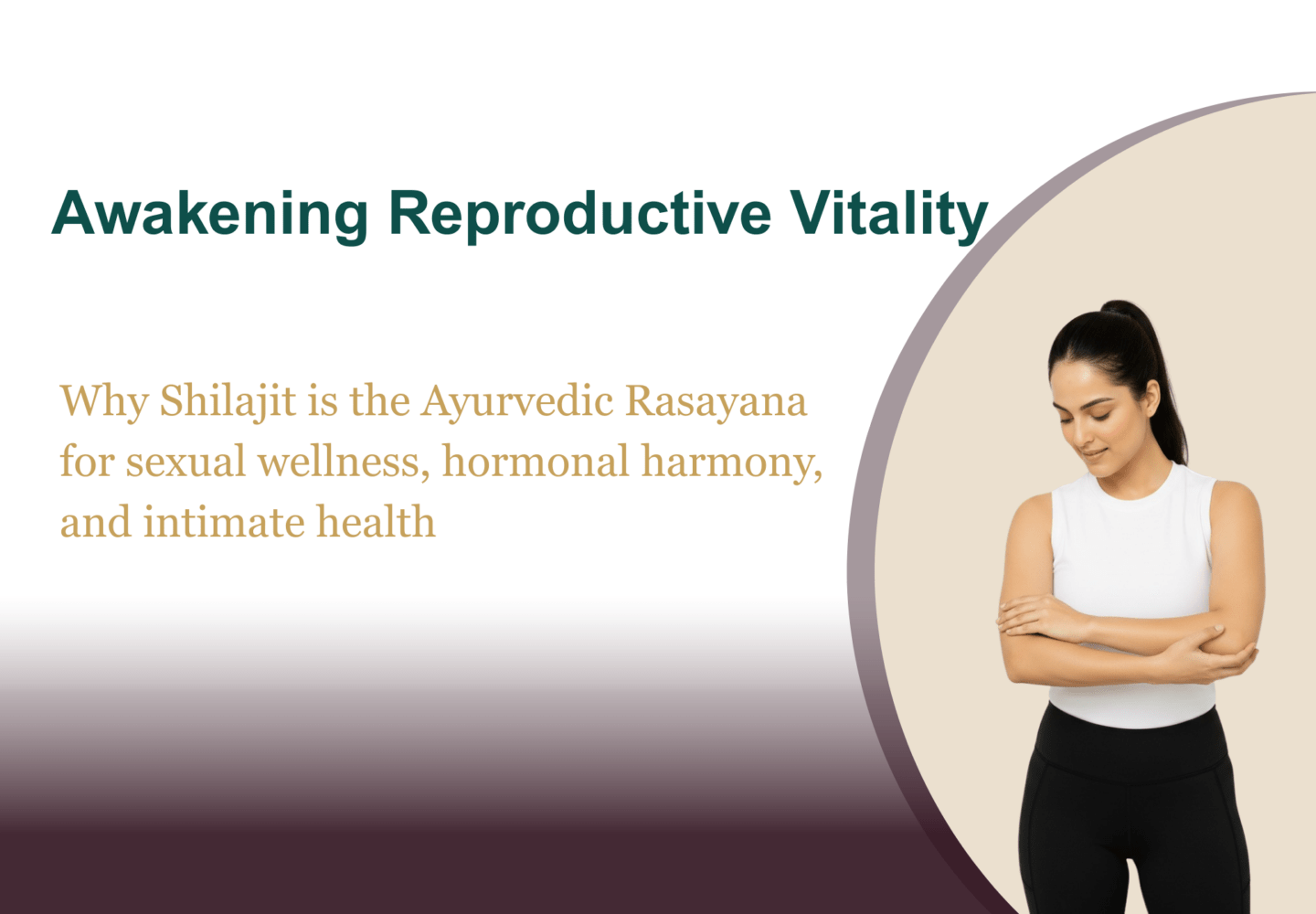 Awakening Reproductive Vitality

Why Shilajit is the Ayurvedic Rasayana for sexual wellness, hormonal harmony, and intimate health